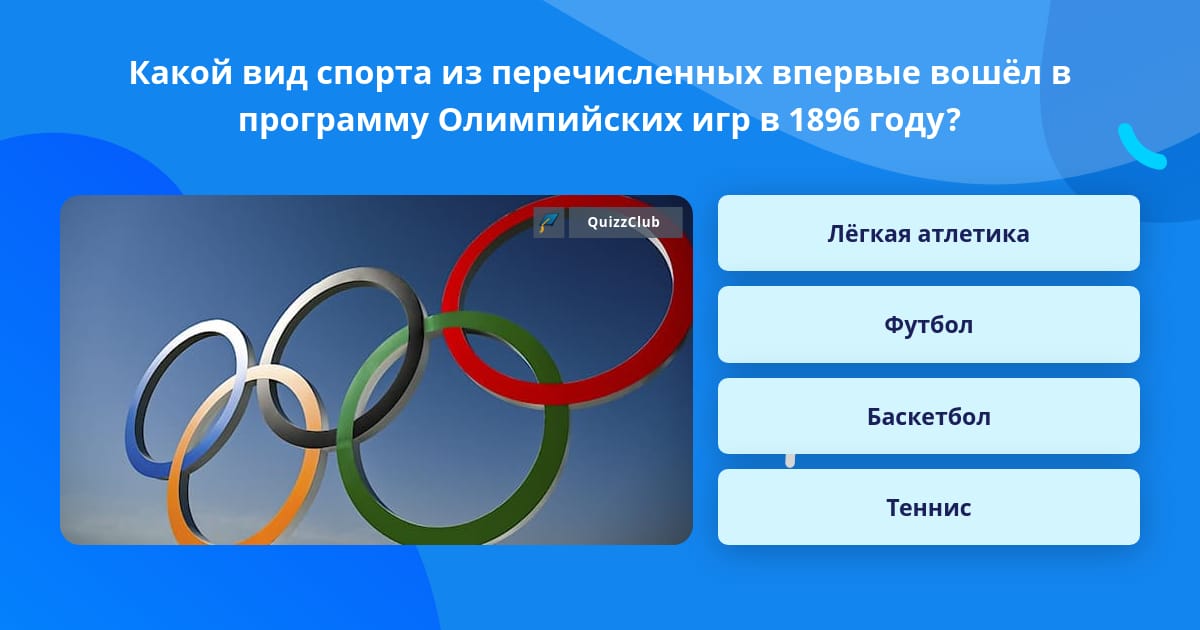 Какой вид спорта из перечисленных впервые вошёл в программу Олимпийских игр в 1896 году?

QuizzClub

Лёгкая атлетика

Футбол

Баскетбол

Теннис